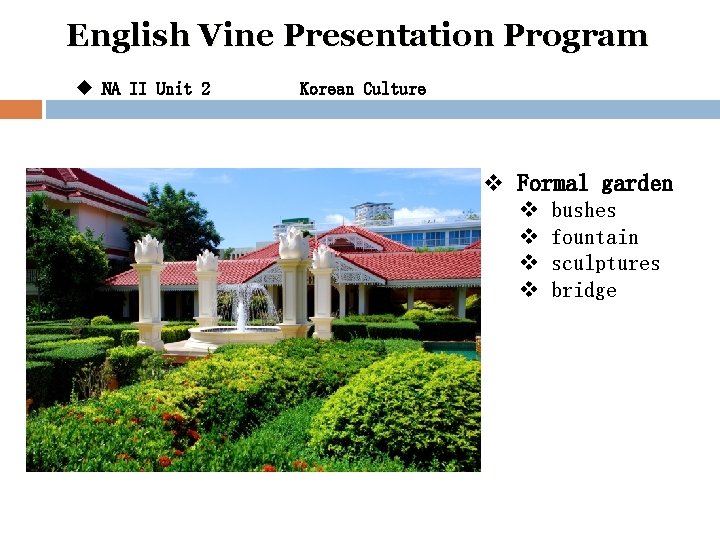 English Vine Presentation Program

◆ NA II Unit 2 Korean Culture

❖ Formal garden
❖ bushes
❖ fountain
❖ sculptures
❖ bridge